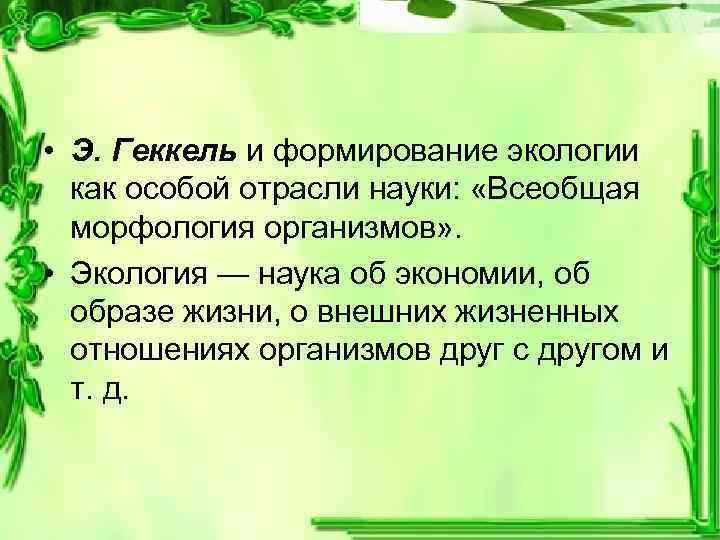 • Э. Геккель и формирование экологии как особой отрасли науки: «Всеобщая морфология организмов».

• Экология — наука об экономии, об образе жизни, о внешних жизненных отношениях организмов друг с другом и т. д.